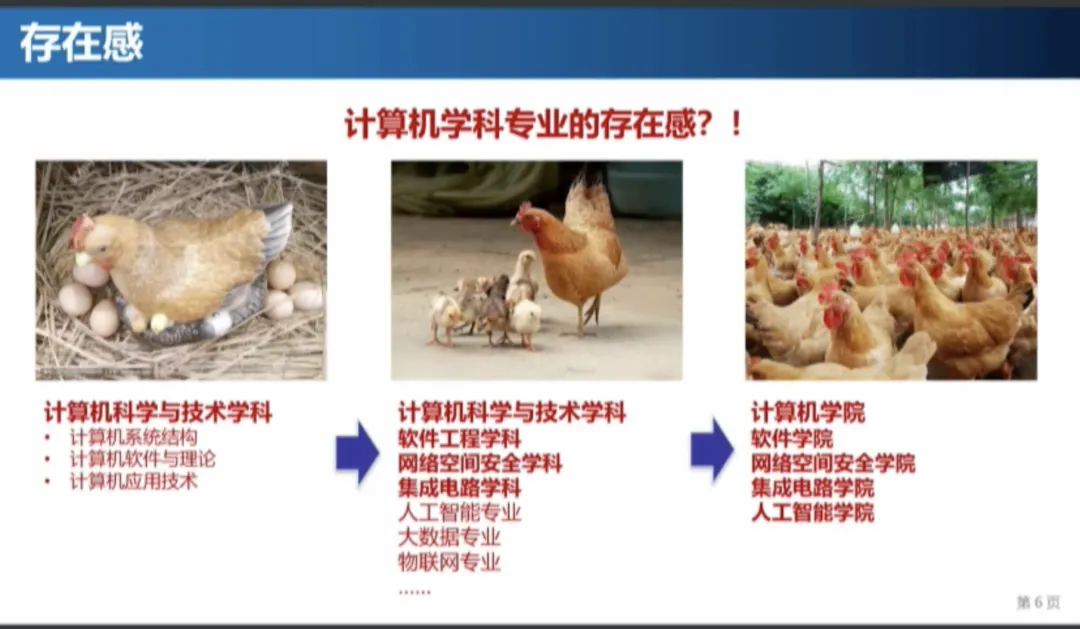 存在感

计算机学科专业的存在感？！

计算机科学与技术学科
• 计算机系统结构
• 计算机软件与理论
• 计算机应用技术

计算机科学与技术学科
软件工程学科
网络空间安全学科
集成电路学科
人工智能专业
大数据专业
物联网专业
……

计算机学院
软件学院
网络空间安全学院
集成电路学院
人工智能学院

第6页